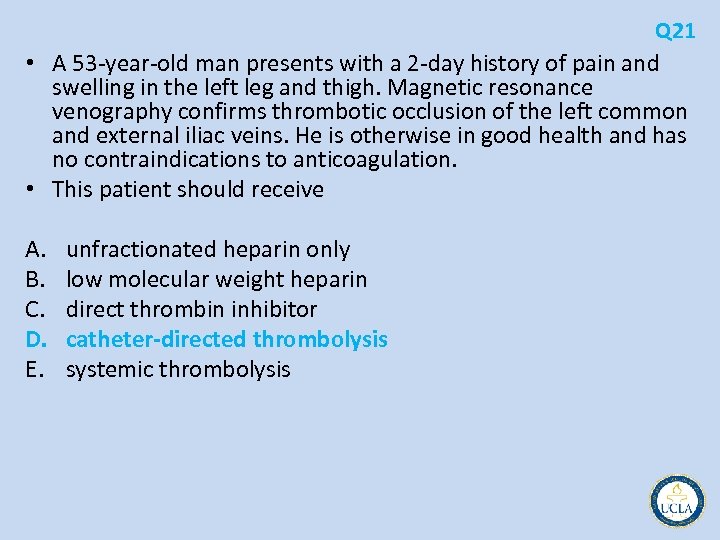 Q21

• A 53-year-old man presents with a 2-day history of pain and swelling in the left leg and thigh. Magnetic resonance venography confirms thrombotic occlusion of the left common and external iliac veins. He is otherwise in good health and has no contraindications to anticoagulation.
• This patient should receive

A. unfractionated heparin only
B. low molecular weight heparin
C. direct thrombin inhibitor
D. catheter-directed thrombolysis
E. systemic thrombolysis

UCLA